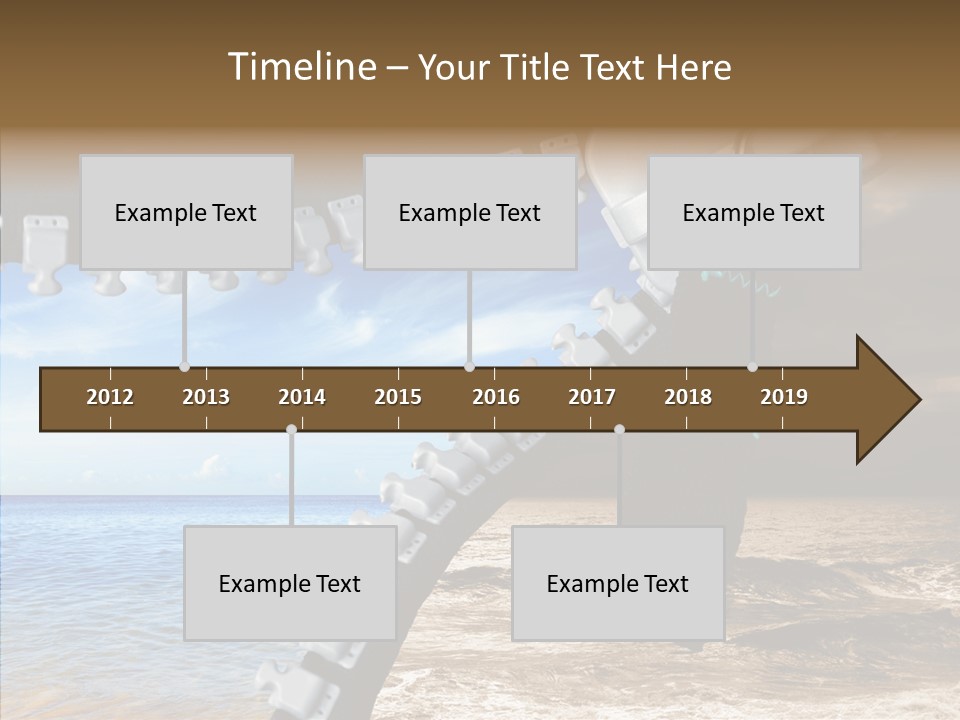 Timeline – Your Title Text Here

Example Text

Example Text

Example Text

2012 2013 2014 2015 2016 2017 2018 2019

Example Text

Example Text